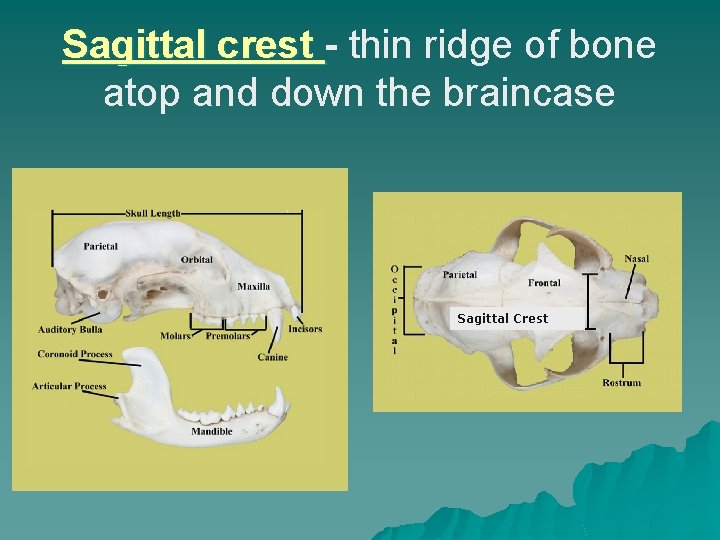 Sagittal crest - thin ridge of bone atop and down the braincase

Skull Length
Parietal
Orbital
Maxilla
Auditory Bulla
Molars
Premolars
Incisors
Canine
Coronoid Process
Articular Process
Mandible

Occipital
Parietal
Frontal
Nasal
Sagittal Crest
Rostrum